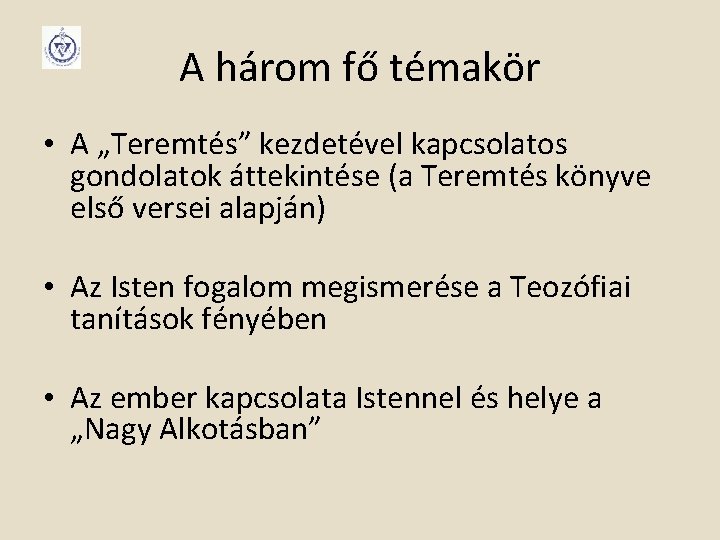 A három fő témakör

• A „Teremtés” kezdetével kapcsolatos gondolatok áttekintése (a Teremtés könyve első versei alapján)

• Az Isten fogalom megismerése a Teozófiai tanítások fényében

• Az ember kapcsolata Istennel és helye a „Nagy Alkotásban”